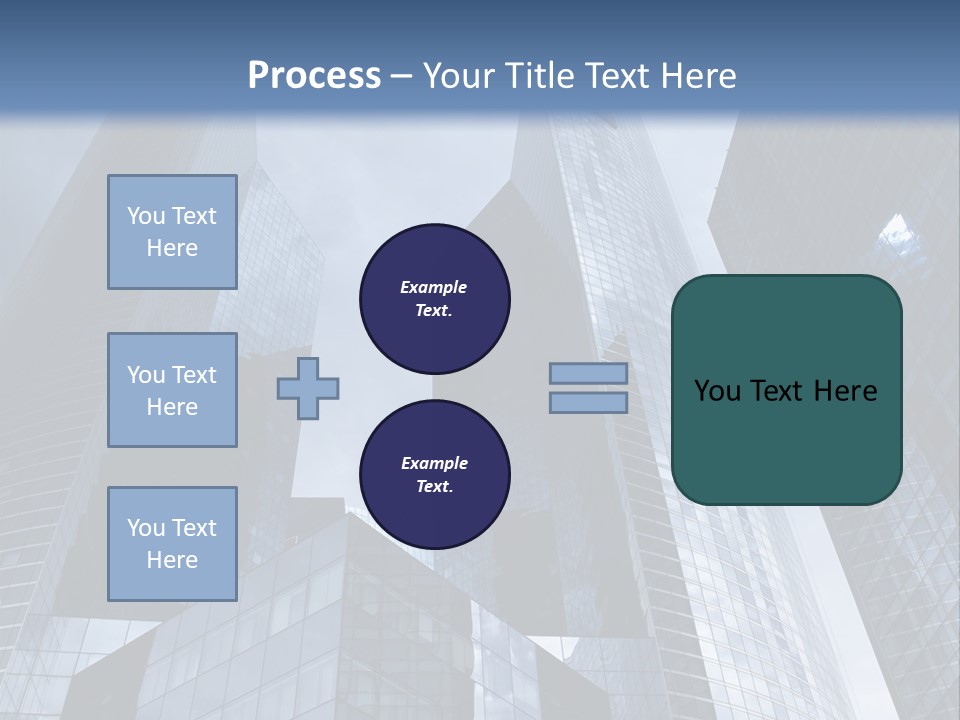 Process – Your Title Text Here

You Text Here

You Text Here

You Text Here

Example Text.

Example Text.

You Text Here